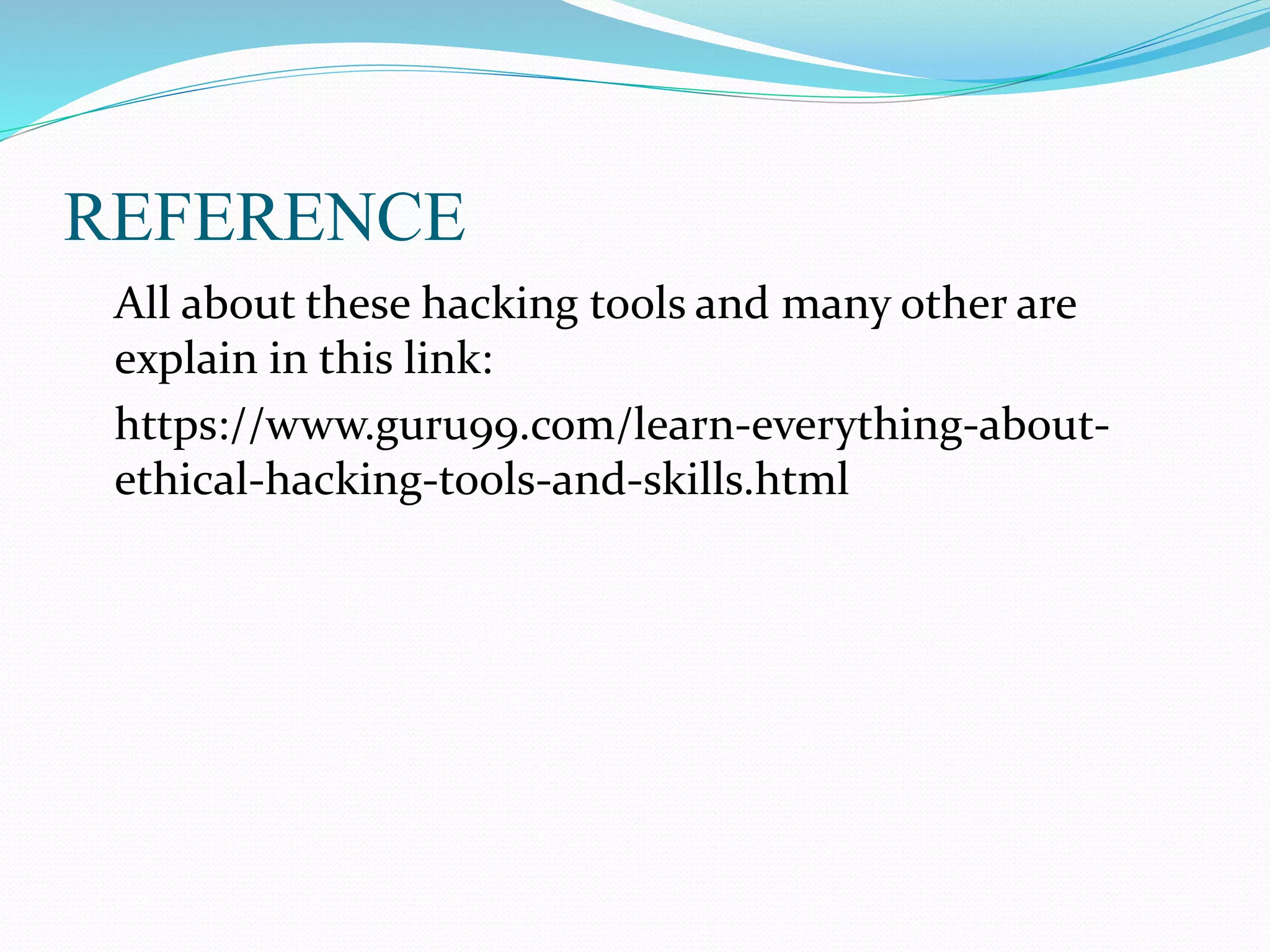 REFERENCE

All about these hacking tools and many other are explain in this link:

https://www.guru99.com/learn-everything-about-ethical-hacking-tools-and-skills.html